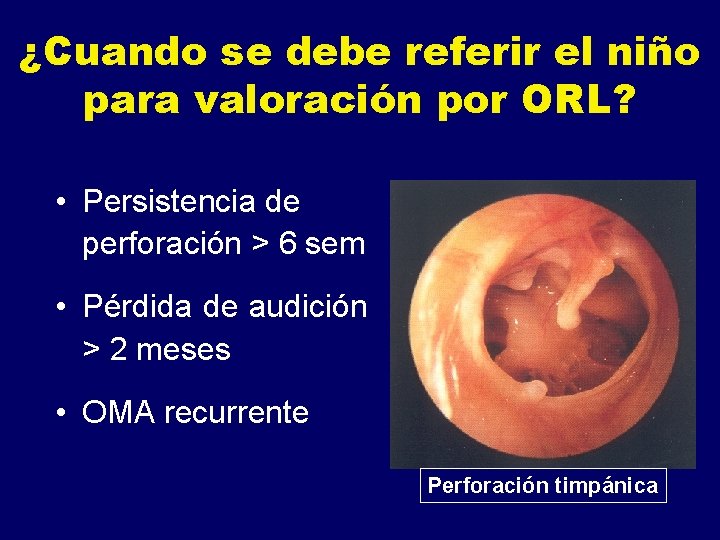 ¿Cuando se debe referir el niño para valoración por ORL?

• Persistencia de perforación > 6 sem

• Pérdida de audición > 2 meses

• OMA recurrente

Perforación timpánica